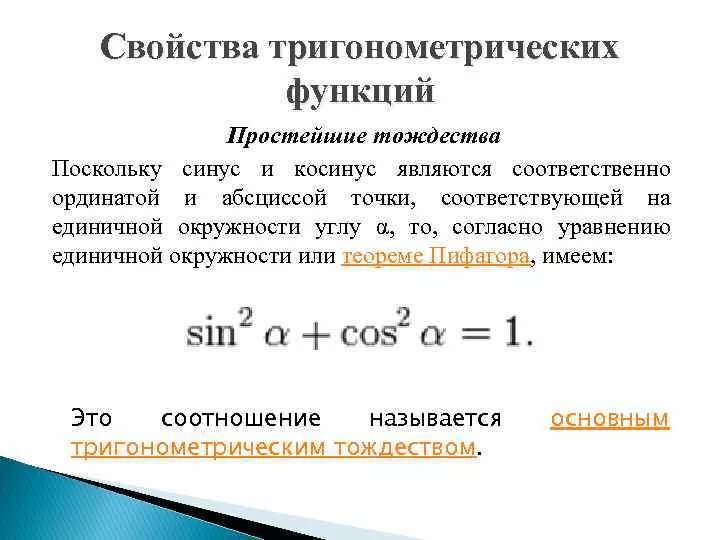 Свойства тригонометрических функций

Простейшие тождества

Поскольку синус и косинус являются соответственно ординатой и абсциссой точки, соответствующей на единичной окружности углу α, то, согласно уравнению единичной окружности или теореме Пифагора, имеем:

$\sin^2 \alpha + \cos^2 \alpha = 1.$

Это соотношение называется основным тригонометрическим тождеством.